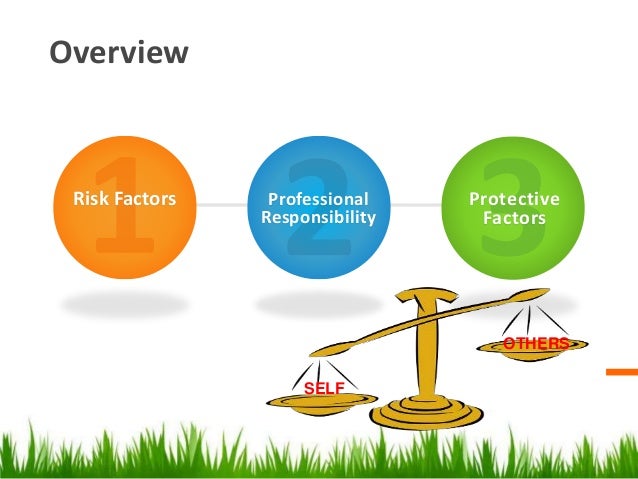 Overview

1
Risk Factors

2
Professional Responsibility

3
Protective Factors

OTHERS

SELF